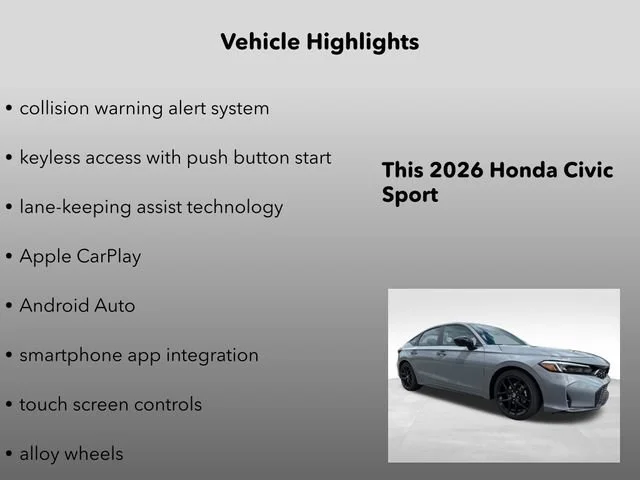 Vehicle Highlights

• collision warning alert system

• keyless access with push button start

• lane-keeping assist technology

• Apple CarPlay

• Android Auto

• smartphone app integration

• touch screen controls

• alloy wheels

This 2026 Honda Civic Sport